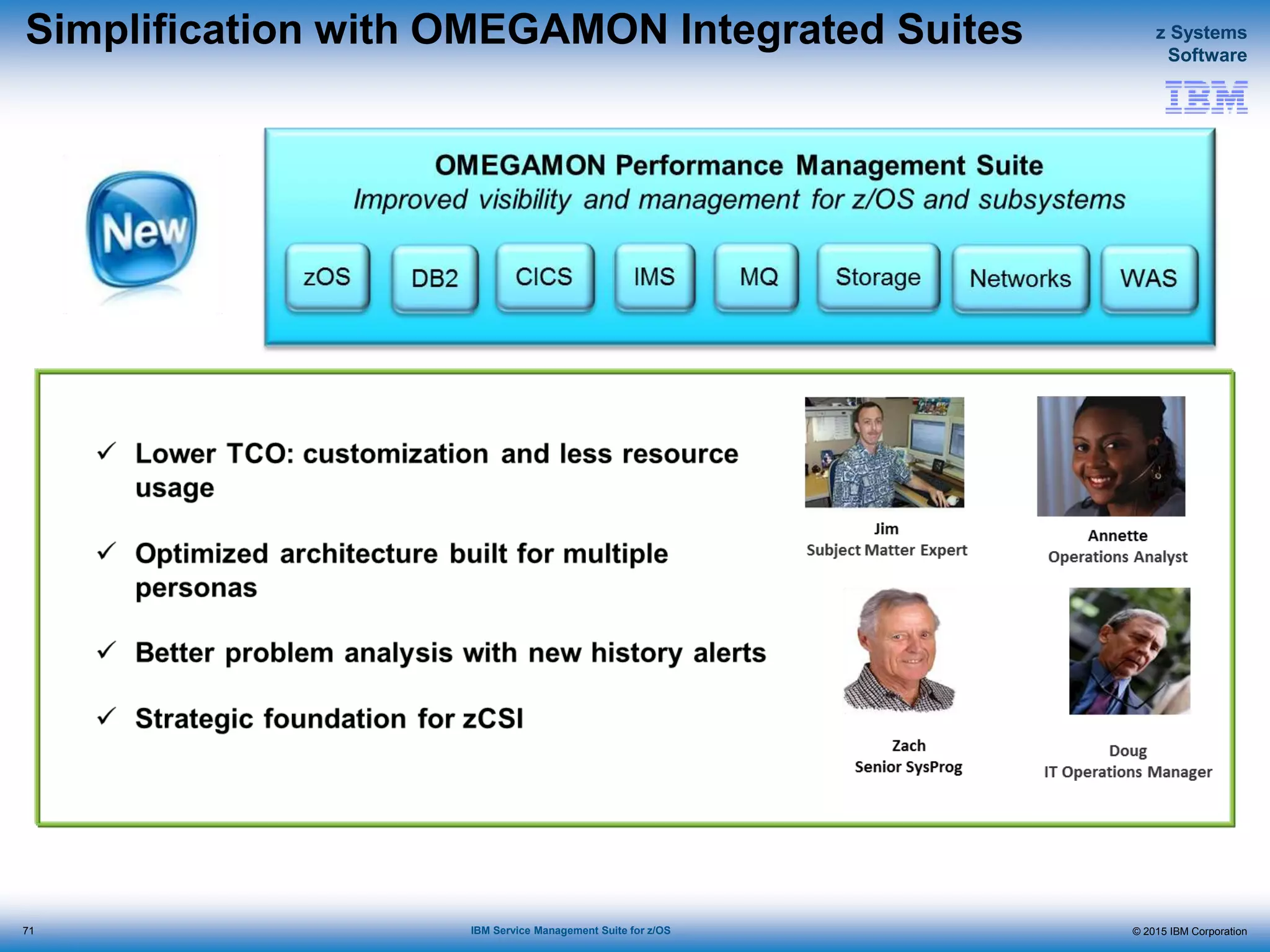 Simplification with OMEGAMON Integrated Suites

z Systems Software

IBM

New

OMEGAMON Performance Management Suite
Improved visibility and management for z/OS and subsystems

zOS DB2 CICS IMS MQ Storage Networks WAS

✓ Lower TCO: customization and less resource usage

✓ Optimized architecture built for multiple personas

✓ Better problem analysis with new history alerts

✓ Strategic foundation for zCSI

Jim
Subject Matter Expert

Annette
Operations Analyst

Zach
Senior SysProg

Doug
IT Operations Manager

71

IBM Service Management Suite for z/OS

© 2015 IBM Corporation